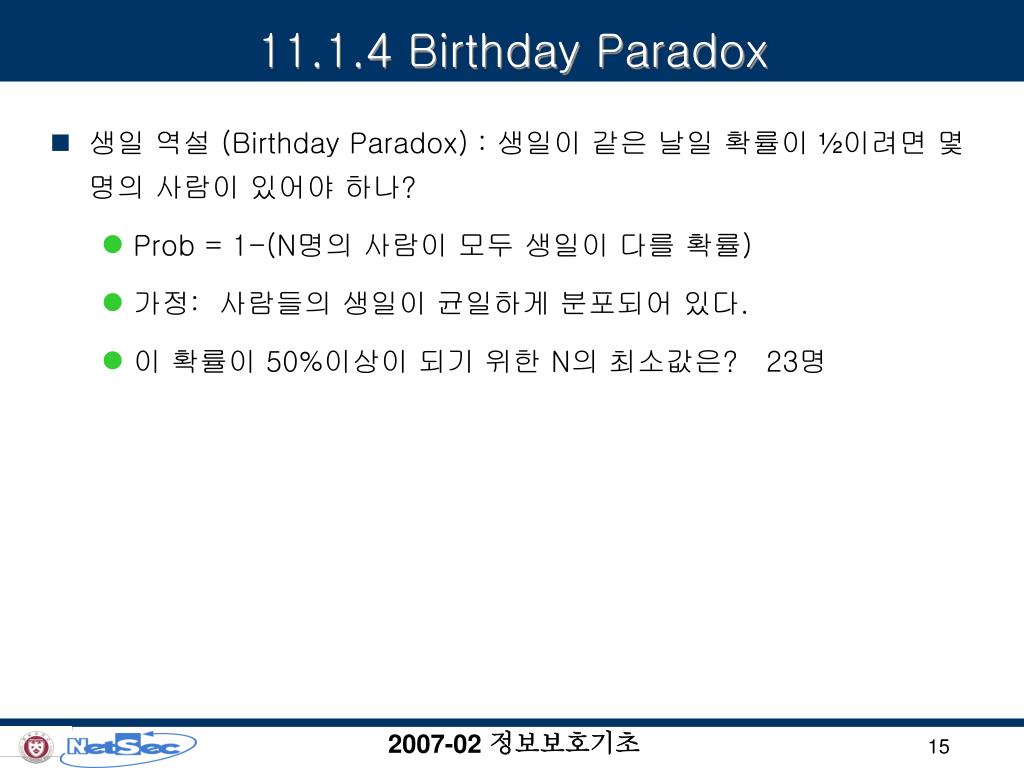 11.1.4 Birthday Paradox

생일 역설 (Birthday Paradox) : 생일이 같은 날일 확률이 ½이려면 몇 명의 사람이 있어야 하나?

Prob = 1-(N명의 사람이 모두 생일이 다를 확률)

가정: 사람들의 생일이 균일하게 분포되어 있다.

이 확률이 50%이상이 되기 위한 N의 최소값은? 23명

NetSec

2007-02 정보보호기초

15